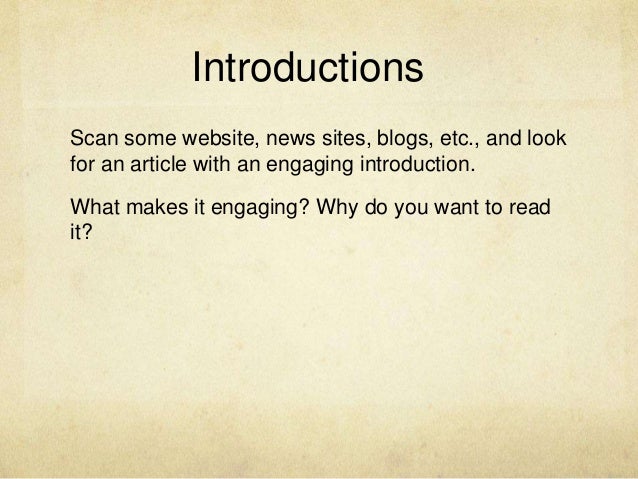 Introductions

Scan some website, news sites, blogs, etc., and look for an article with an engaging introduction.

What makes it engaging? Why do you want to read it?